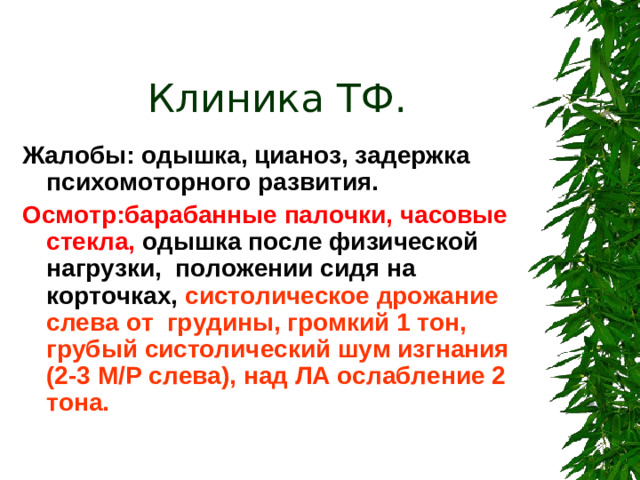 Клиника ТФ.

Жалобы: одышка, цианоз, задержка психомоторного развития.

Осмотр:барабанные палочки, часовые стекла, одышка после физической нагрузки, положении сидя на корточках, систолическое дрожание слева от грудины, громкий 1 тон, грубый систолический шум изгнания (2-3 М/Р слева), над ЛА ослабление 2 тона.